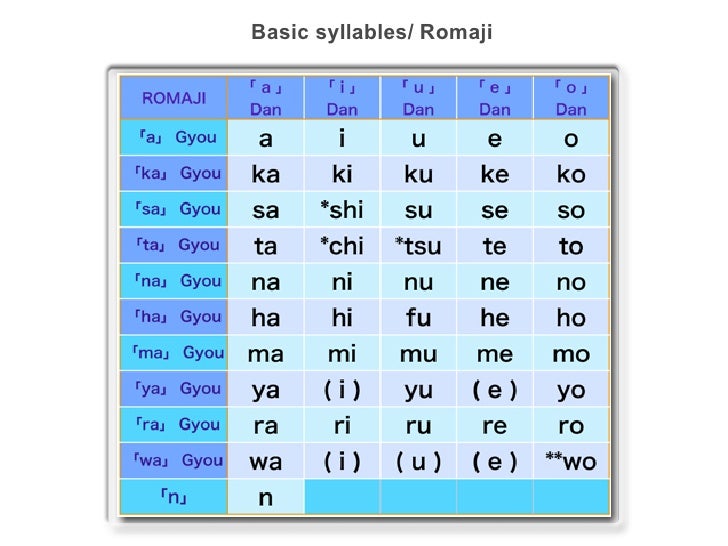 Basic syllables/ Romaji

| ROMAJI | 「a」 Dan | 「i」 Dan | 「u」 Dan | 「e」 Dan | 「o」 Dan |
|---|---|---|---|---|---|
| 「a」 Gyou | a | i | u | e | o |
| 「ka」 Gyou | ka | ki | ku | ke | ko |
| 「sa」 Gyou | sa | *shi | su | se | so |
| 「ta」 Gyou | ta | *chi | *tsu | te | to |
| 「na」 Gyou | na | ni | nu | ne | no |
| 「ha」 Gyou | ha | hi | fu | he | ho |
| 「ma」 Gyou | ma | mi | mu | me | mo |
| 「ya」 Gyou | ya | ( i ) | yu | ( e ) | yo |
| 「ra」 Gyou | ra | ri | ru | re | ro |
| 「wa」 Gyou | wa | ( i ) | ( u ) | ( e ) | **wo |
| 「n」 | n | | | | |